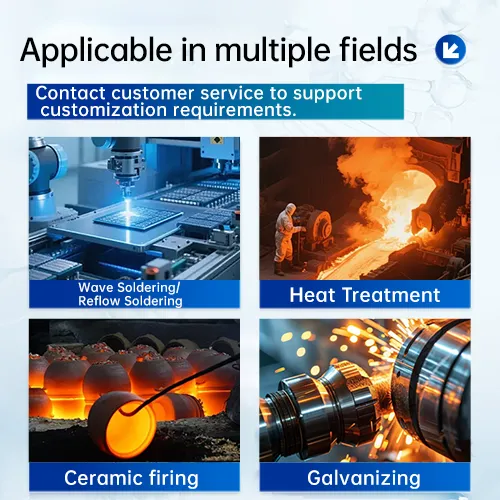 Applicable in multiple fields

Contact customer service to support customization requirements.

Wave Soldering/
Reflow Soldering

Heat Treatment

Ceramic firing

Galvanizing